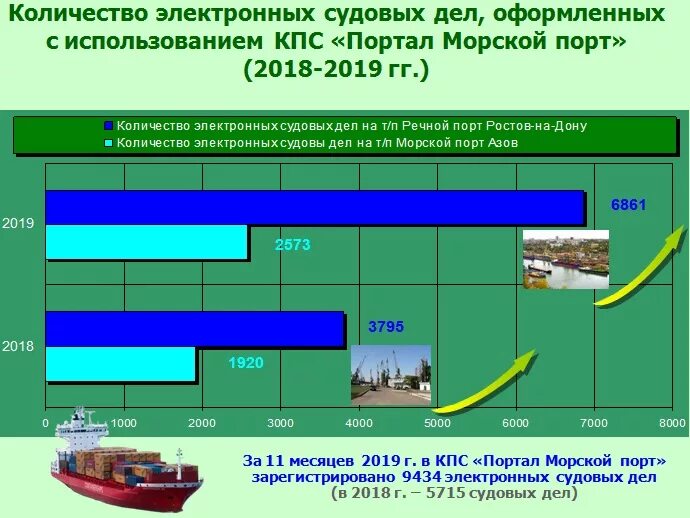 Количество электронных судовых дел, оформленных с использованием КПС «Портал Морской порт» (2018-2019 гг.)

Количество электронных судовых дел на т/п Речной порт Ростов-на-Дону
Количество электронных судовы дел на т/п Морской порт Азов

2019
6861
2573
2018
3795
1920

0 1000 2000 3000 4000 5000 6000 7000 8000

За 11 месяцев 2019 г. в КПС «Портал Морской порт» зарегистрировано 9434 электронных судовых дел
(в 2018 г. – 5715 судовых дел)